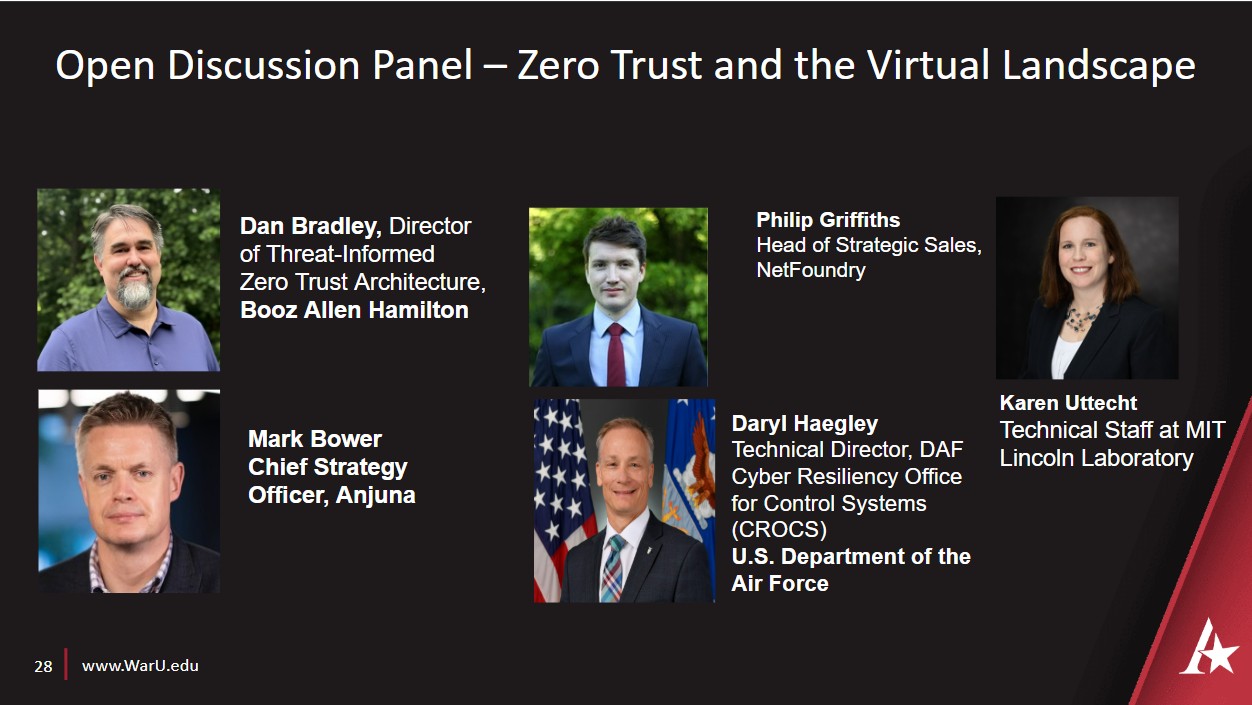 Open Discussion Panel – Zero Trust and the Virtual Landscape

Dan Bradley, Director of Threat-Informed Zero Trust Architecture, Booz Allen Hamilton

Mark Bower
Chief Strategy Officer, Anjuna

Philip Griffiths
Head of Strategic Sales, NetFoundry

Daryl Haegley
Technical Director, DAF Cyber Resiliency Office for Control Systems (CROCS)
U.S. Department of the Air Force

Karen Uttecht
Technical Staff at MIT Lincoln Laboratory

28 www.WarU.edu